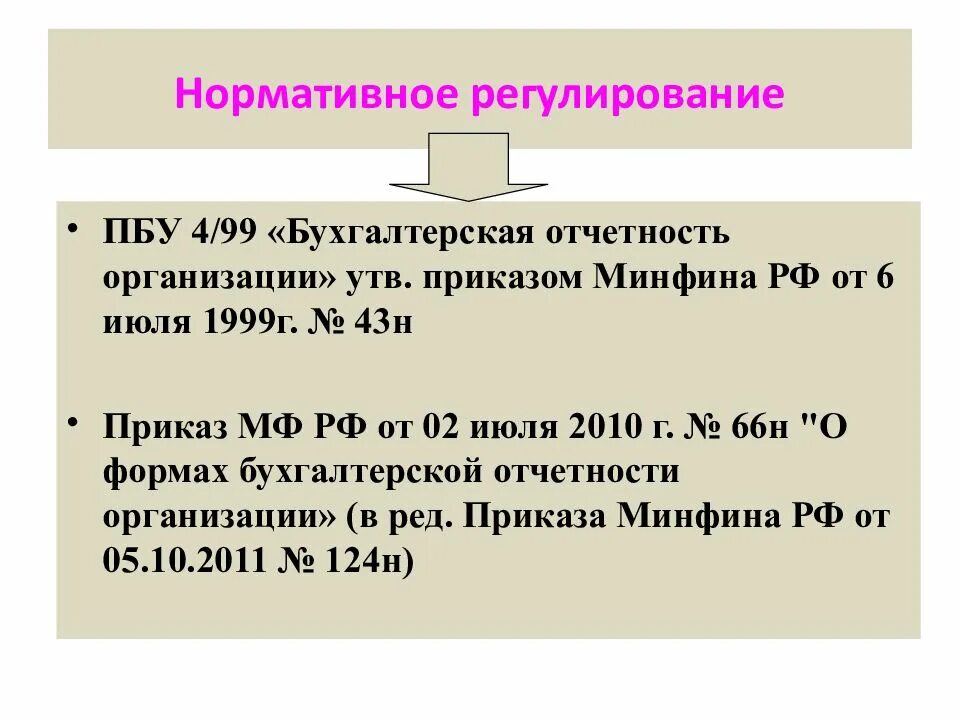 Нормативное регулирование

• ПБУ 4/99 «Бухгалтерская отчетность организации» утв. приказом Минфина РФ от 6 июля 1999г. № 43н

• Приказ МФ РФ от 02 июля 2010 г. № 66н "О формах бухгалтерской отчетности организации» (в ред. Приказа Минфина РФ от 05.10.2011 № 124н)